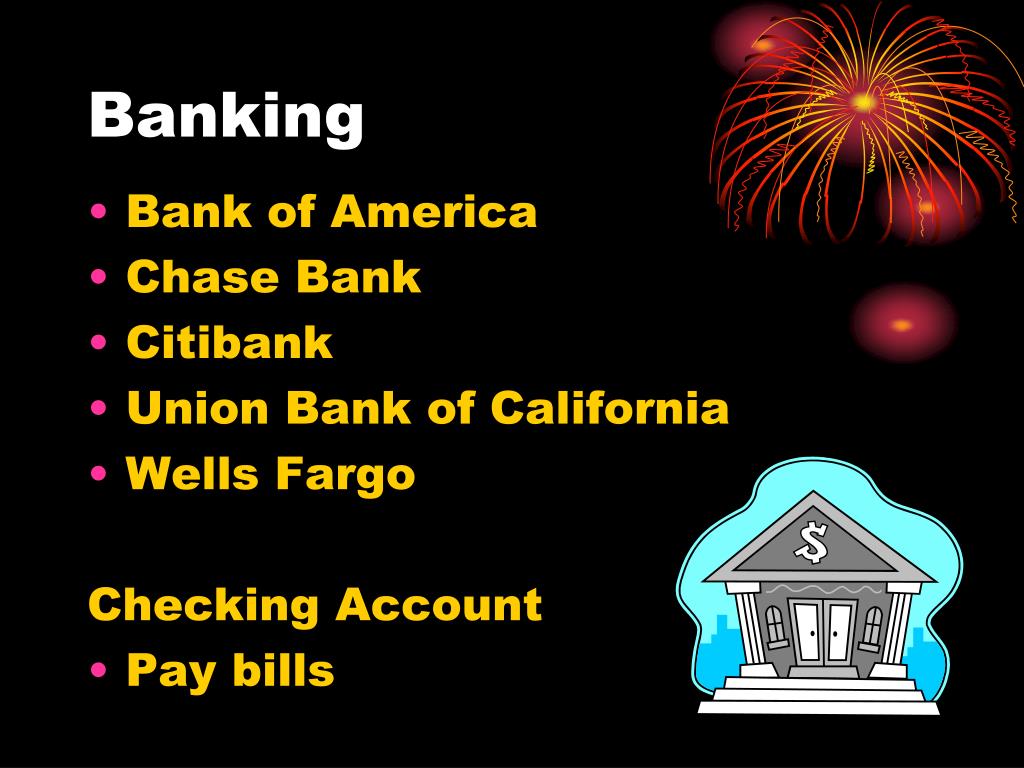 Banking

• Bank of America
• Chase Bank
• Citibank
• Union Bank of California
• Wells Fargo

Checking Account
• Pay bills

$